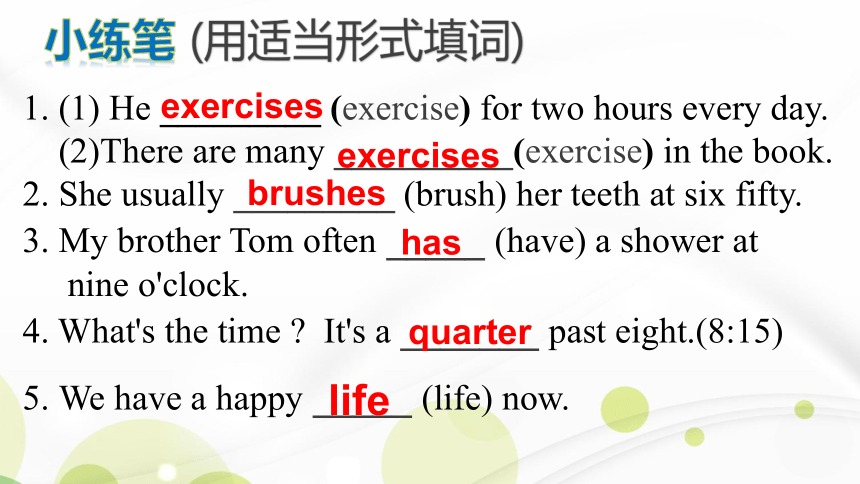 小练笔 (用适当形式填词)

1. (1) He exercises (exercise) for two hours every day.
(2)There are many exercises (exercise) in the book.

2. She usually brushes (brush) her teeth at six fifty.

3. My brother Tom often has (have) a shower at nine o'clock.

4. What's the time ? It's a quarter past eight.(8:15)

5. We have a happy life (life) now.